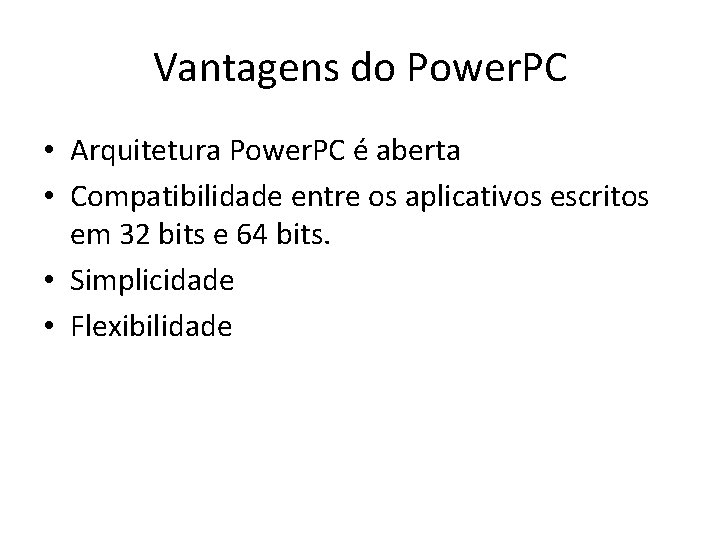 Vantagens do PowerPC

• Arquitetura PowerPC é aberta
• Compatibilidade entre os aplicativos escritos em 32 bits e 64 bits.
• Simplicidade
• Flexibilidade